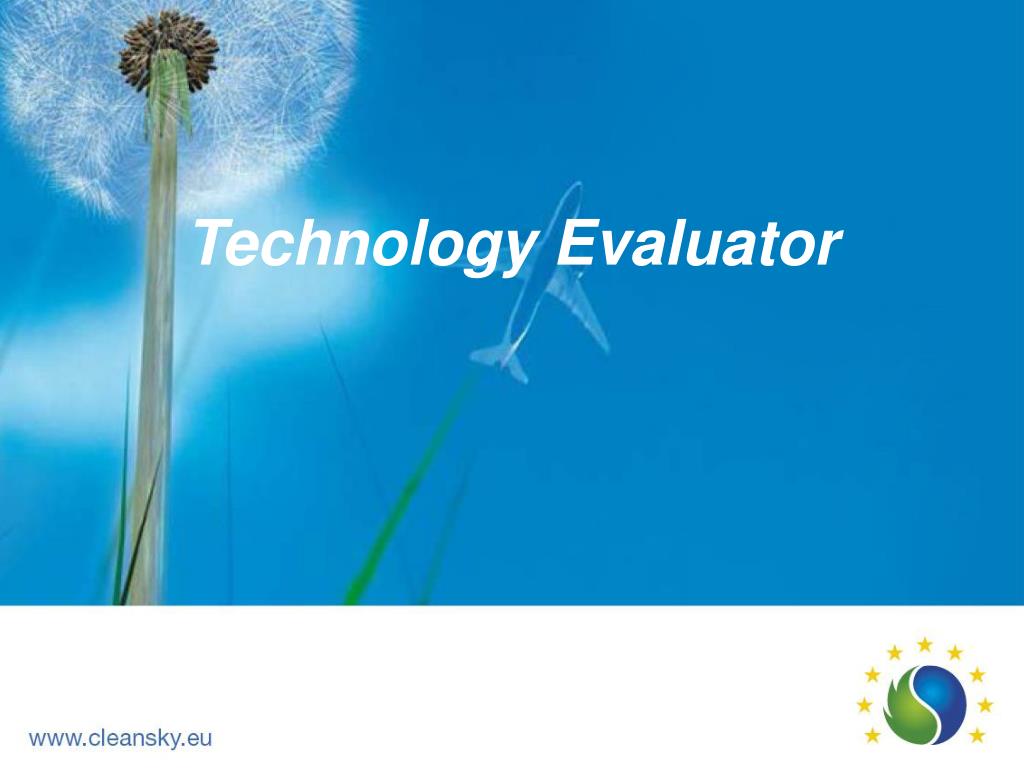 Technology Evaluator

www.cleansky.eu